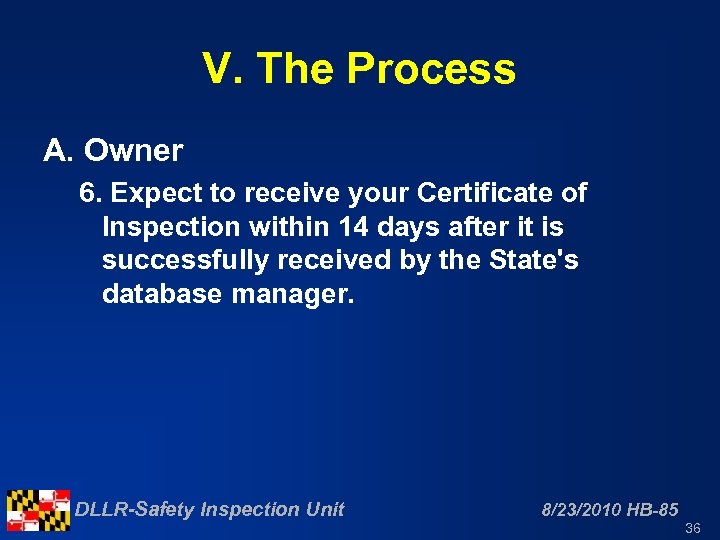 V. The Process

A. Owner

6. Expect to receive your Certificate of Inspection within 14 days after it is successfully received by the State's database manager.

DLLR-Safety Inspection Unit

8/23/2010 HB-85

36